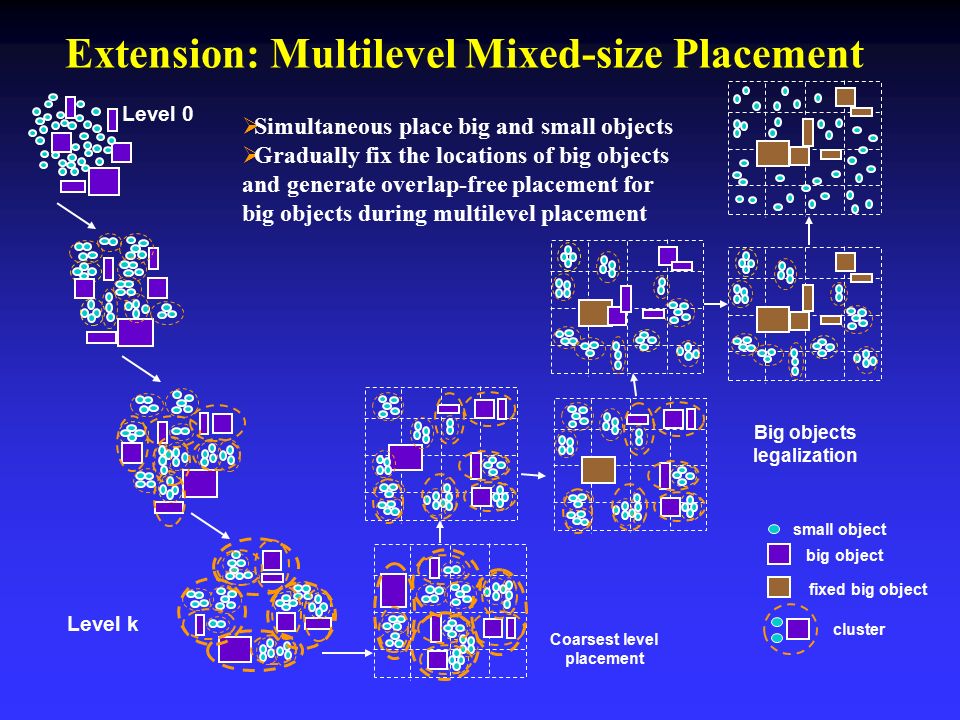 Extension: Multilevel Mixed-size Placement

Level 0

➢Simultaneous place big and small objects
➢Gradually fix the locations of big objects and generate overlap-free placement for big objects during multilevel placement

Big objects legalization

small object
big object
fixed big object
cluster

Level k

Coarsest level placement